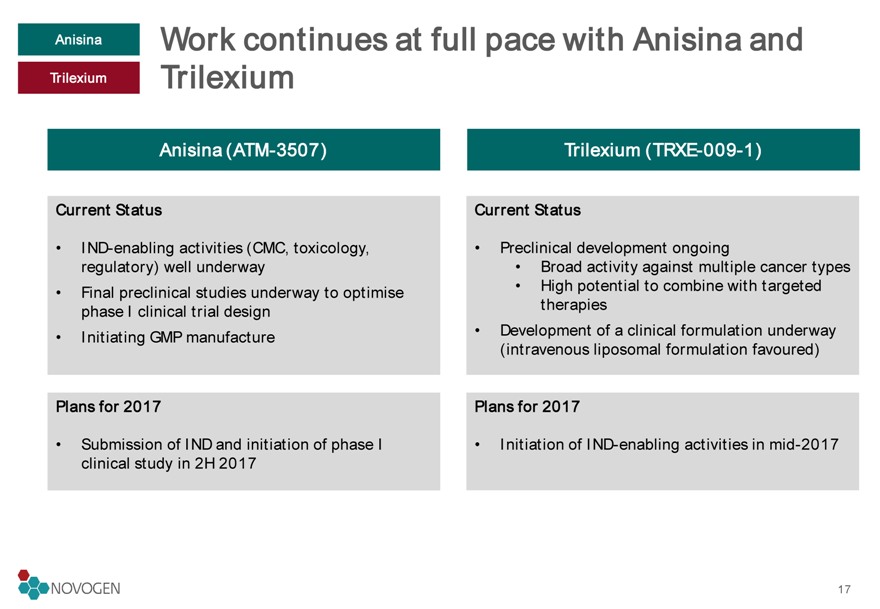 Anisina

Trilexium

Work continues at full pace with Anisina and Trilexium

Anisina (ATM-3507)

Current Status

• IND-enabling activities (CMC, toxicology, regulatory) well underway
• Final preclinical studies underway to optimise phase I clinical trial design
• Initiating GMP manufacture

Plans for 2017

• Submission of IND and initiation of phase I clinical study in 2H 2017

Trilexium (TRXE-009-1)

Current Status

• Preclinical development ongoing
  • Broad activity against multiple cancer types
  • High potential to combine with targeted therapies
• Development of a clinical formulation underway (intravenous liposomal formulation favoured)

Plans for 2017

• Initiation of IND-enabling activities in mid-2017

NOVOGEN

17